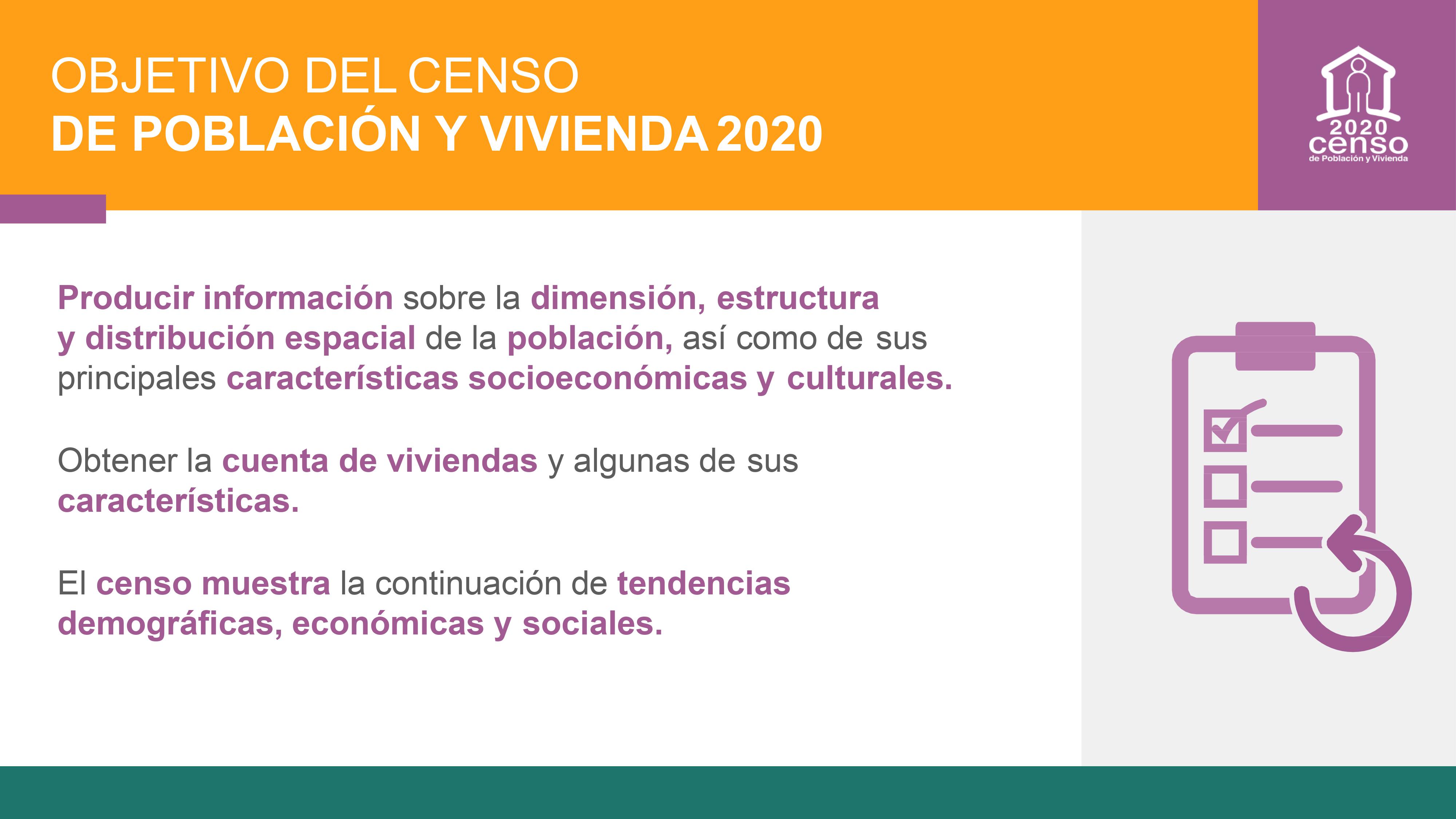 OBJETIVO DEL CENSO
DE POBLACIÓN Y VIVIENDA 2020

2020
censo
de Población y Vivienda

Producir información sobre la dimensión, estructura y distribución espacial de la población, así como de sus principales características socioeconómicas y culturales.

Obtener la cuenta de viviendas y algunas de sus características.

El censo muestra la continuación de tendencias demográficas, económicas y sociales.